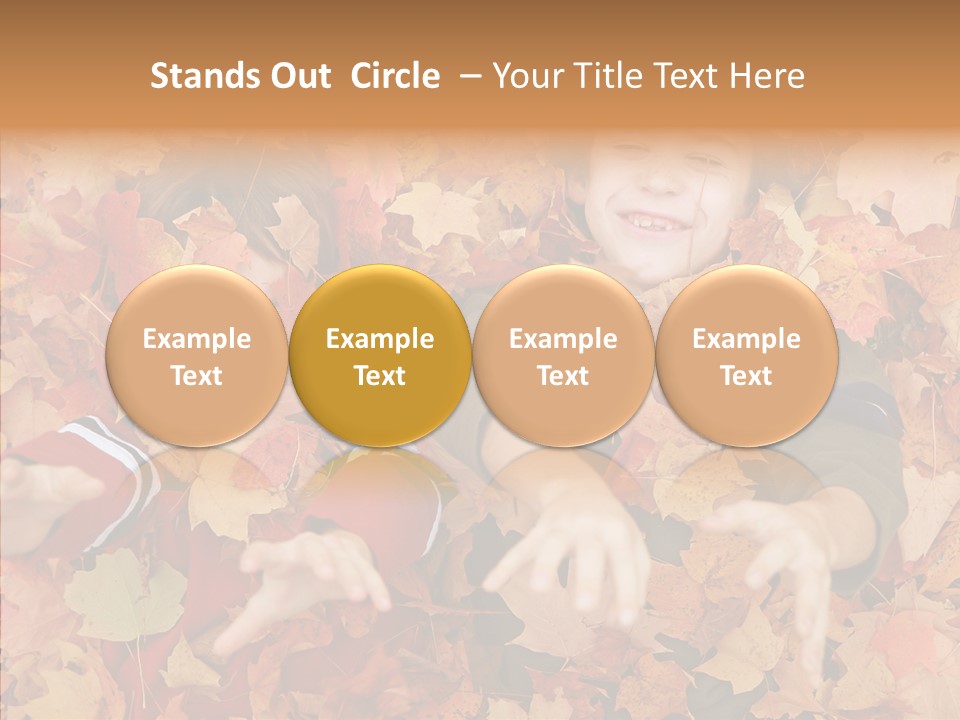 Stands Out  Circle – Your Title Text Here

Example Text

Example Text

Example Text

Example Text